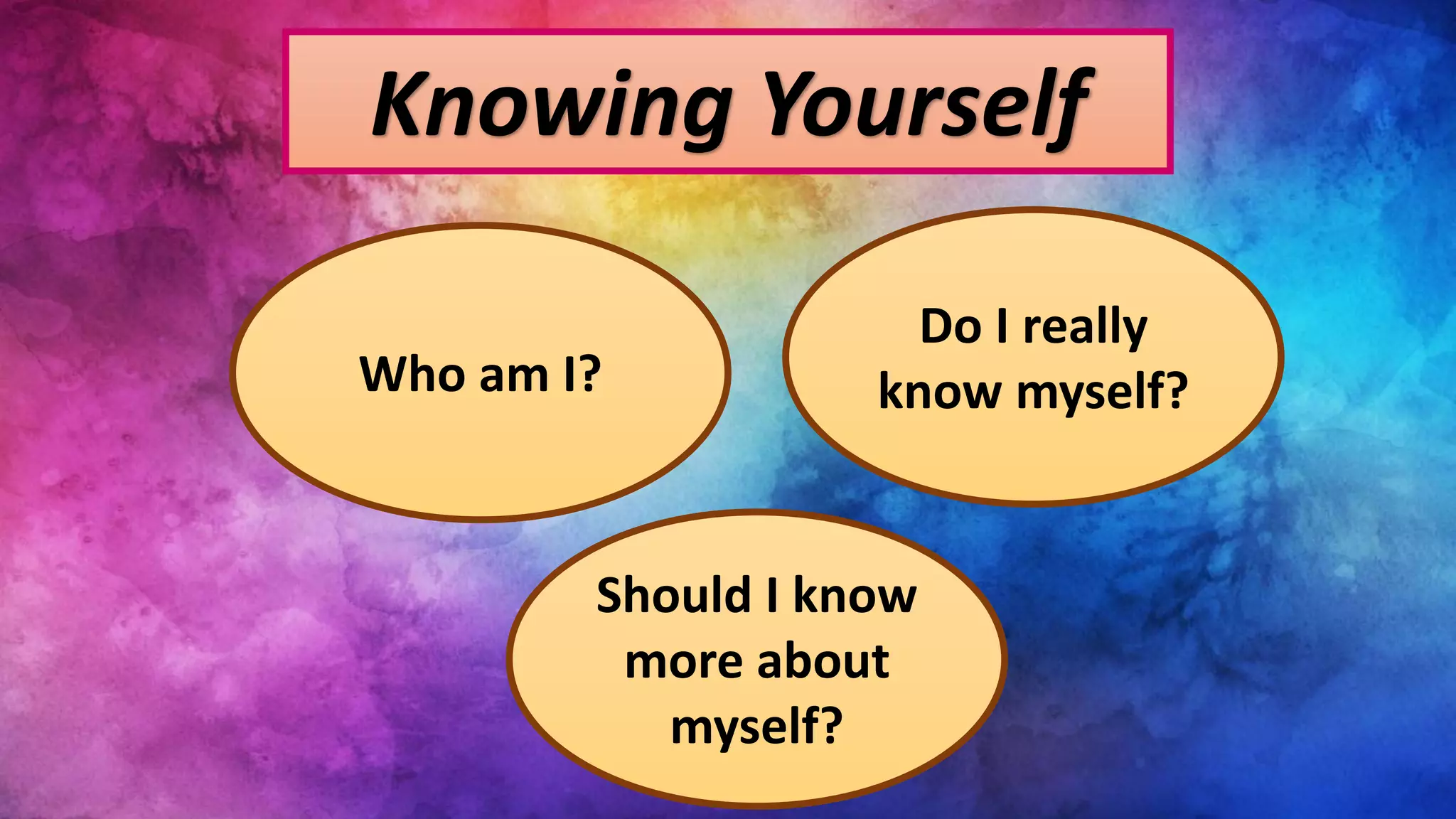 Knowing Yourself

Who am I?

Do I really know myself?

Should I know more about myself?